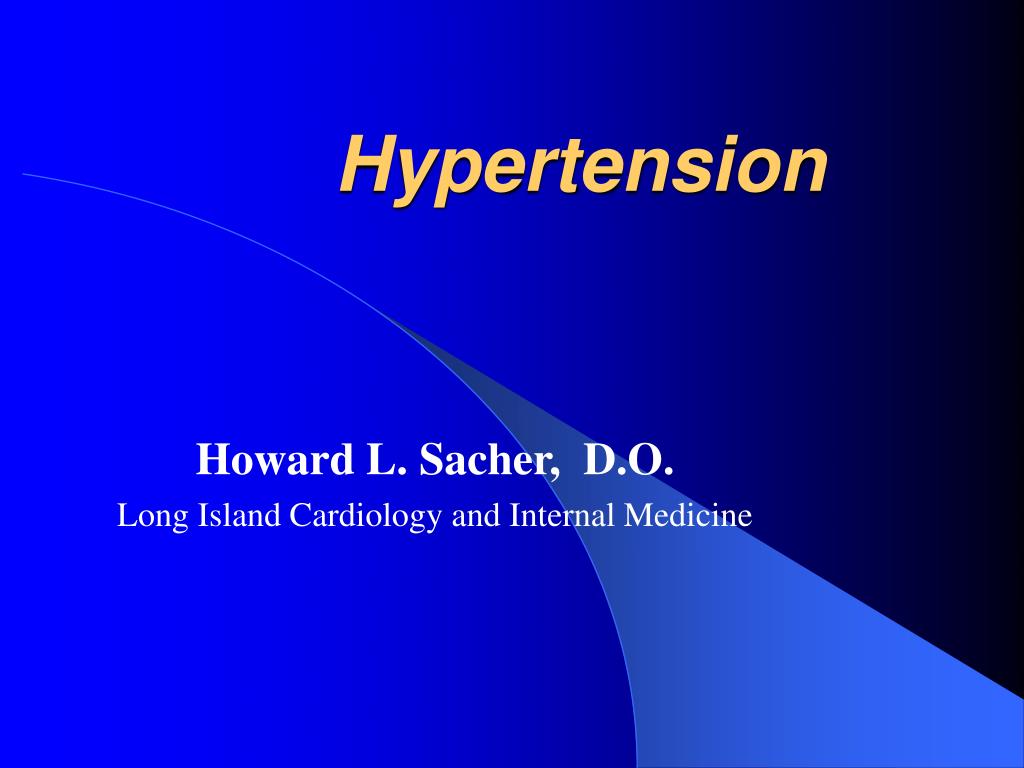 Hypertension

Howard L. Sacher, D.O.
Long Island Cardiology and Internal Medicine